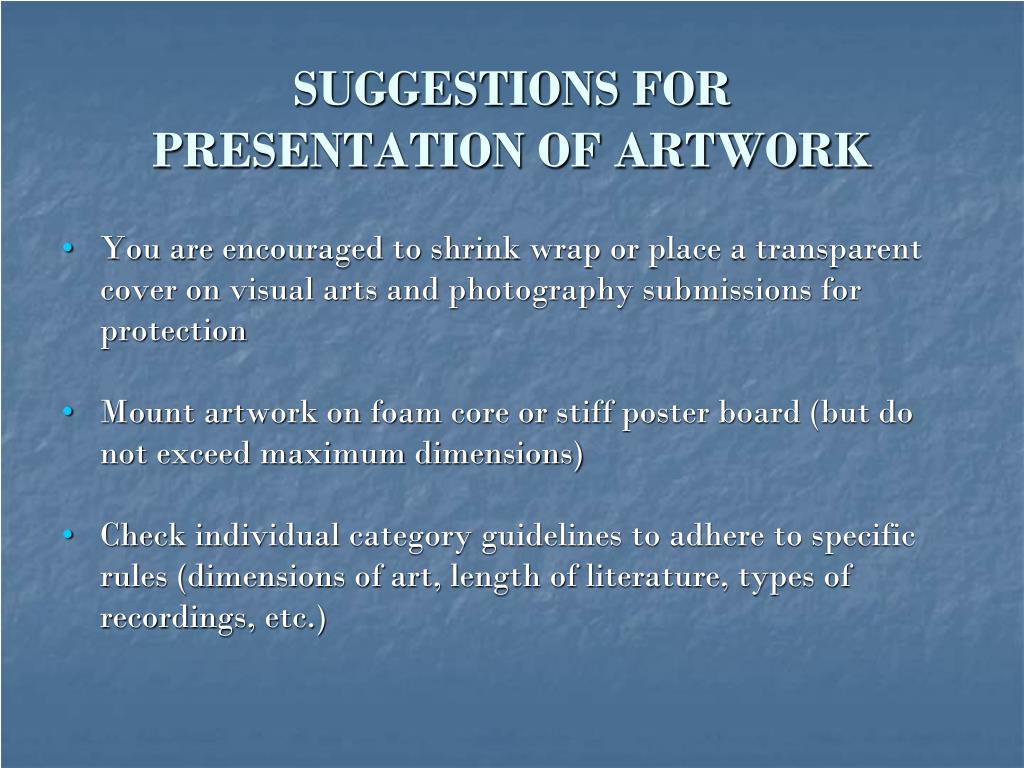 SUGGESTIONS FOR PRESENTATION OF ARTWORK

• You are encouraged to shrink wrap or place a transparent cover on visual arts and photography submissions for protection

• Mount artwork on foam core or stiff poster board (but do not exceed maximum dimensions)

• Check individual category guidelines to adhere to specific rules (dimensions of art, length of literature, types of recordings, etc.)